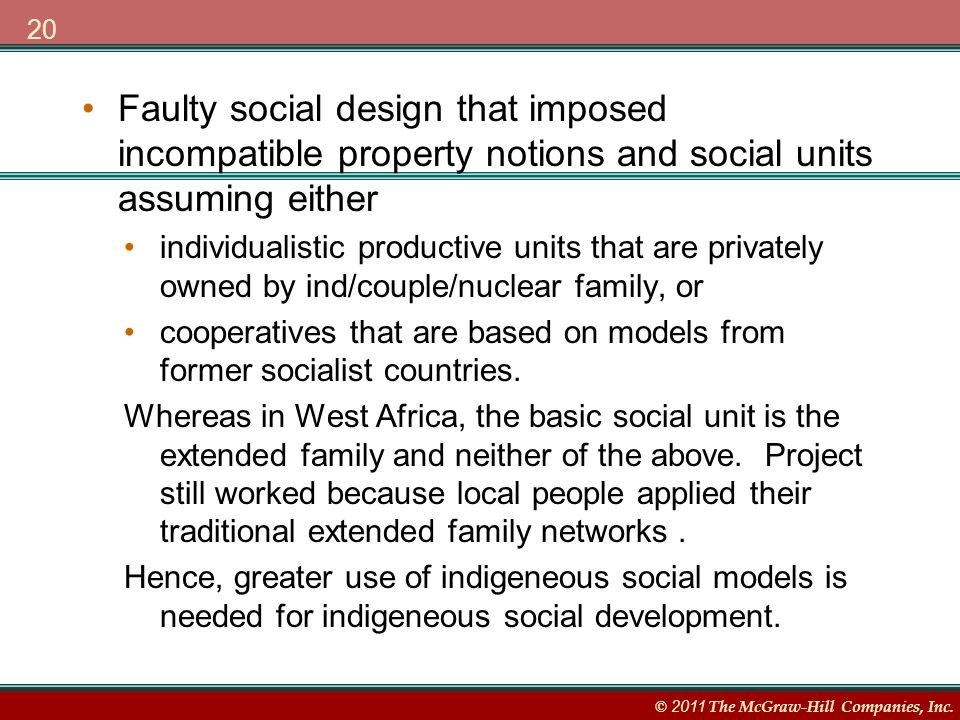 20

• Faulty social design that imposed incompatible property notions and social units assuming either

• individualistic productive units that are privately owned by ind/couple/nuclear family, or

• cooperatives that are based on models from former socialist countries.

Whereas in West Africa, the basic social unit is the extended family and neither of the above. Project still worked because local people applied their traditional extended family networks .

Hence, greater use of indigeneous social models is needed for indigeneous social development.

© 2011 The McGraw-Hill Companies, Inc.